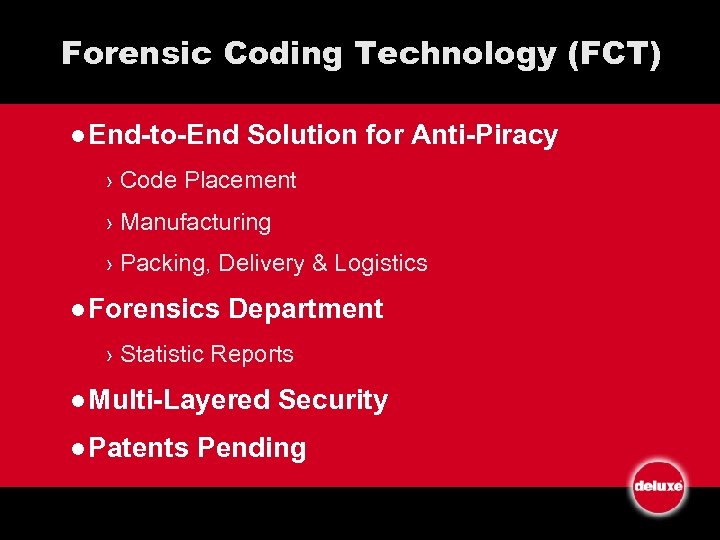 Forensic Coding Technology (FCT)

● End-to-End Solution for Anti-Piracy

› Code Placement

› Manufacturing

› Packing, Delivery & Logistics

● Forensics Department

› Statistic Reports

● Multi-Layered Security

● Patents Pending

deluxe